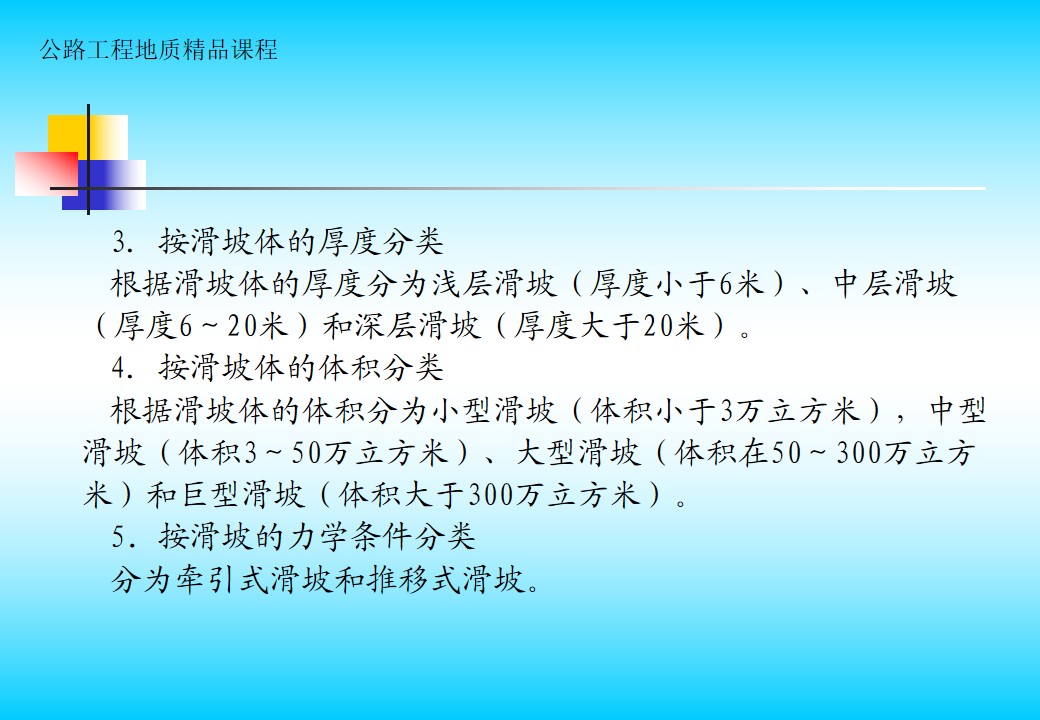 公路工程地质精品课程

3. 按滑坡体的厚度分类

根据滑坡体的厚度分为浅层滑坡（厚度小于6米）、中层滑坡（厚度6～20米）和深层滑坡（厚度大于20米）。

4. 按滑坡体的体积分类

根据滑坡体的体积分为小型滑坡（体积小于3万立方米），中型滑坡（体积3～50万立方米）、大型滑坡（体积在50～300万立方米）和巨型滑坡（体积大于300万立方米）。

5. 按滑坡的力学条件分类

分为牵引式滑坡和推移式滑坡。